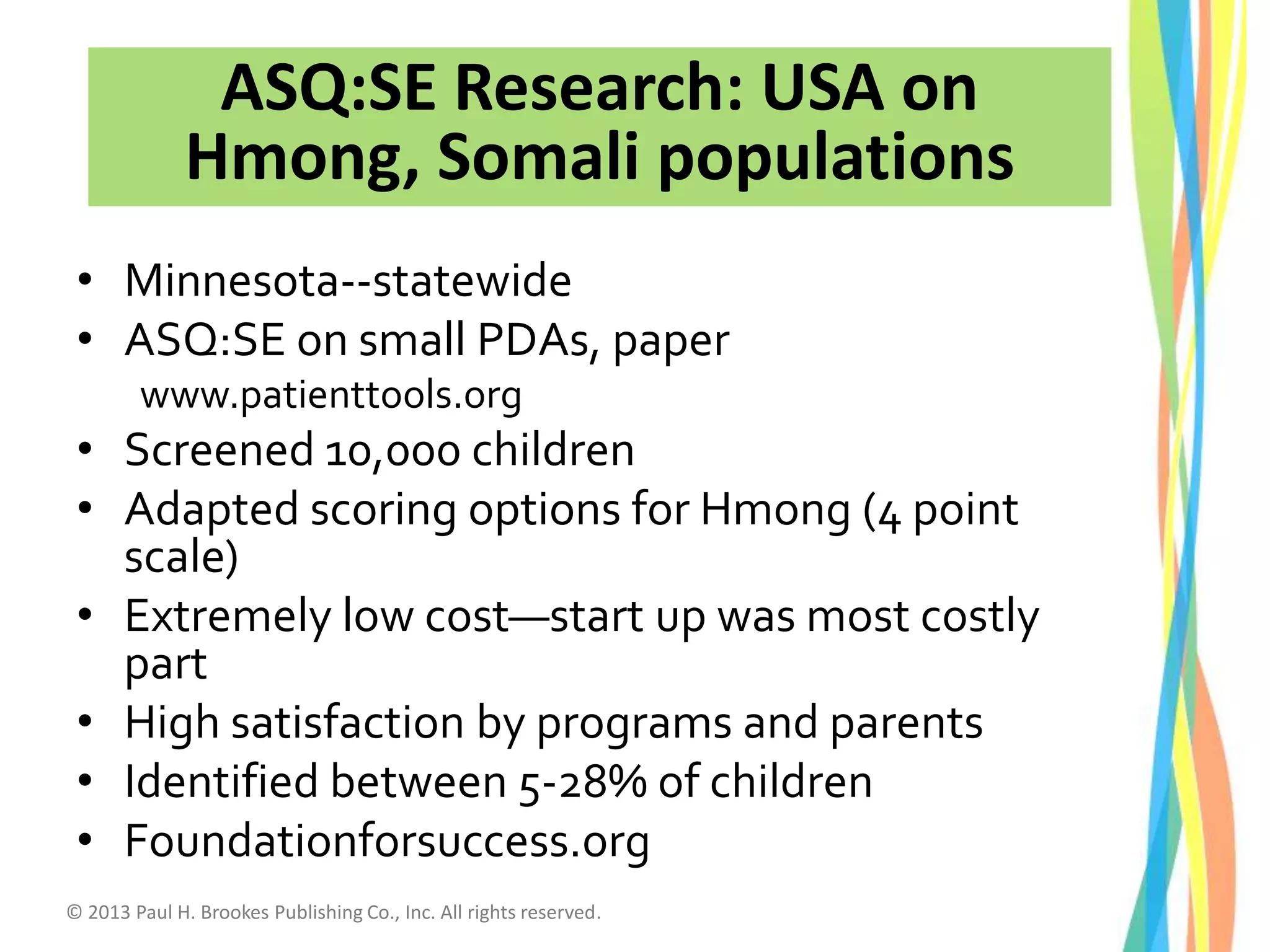 ASQ:SE Research: USA on Hmong, Somali populations

• Minnesota--statewide
• ASQ:SE on small PDAs, paper
www.patienttools.org
• Screened 10,000 children
• Adapted scoring options for Hmong (4 point scale)
• Extremely low cost—start up was most costly part
• High satisfaction by programs and parents
• Identified between 5-28% of children
• Foundationforsuccess.org

© 2013 Paul H. Brookes Publishing Co., Inc. All rights reserved.